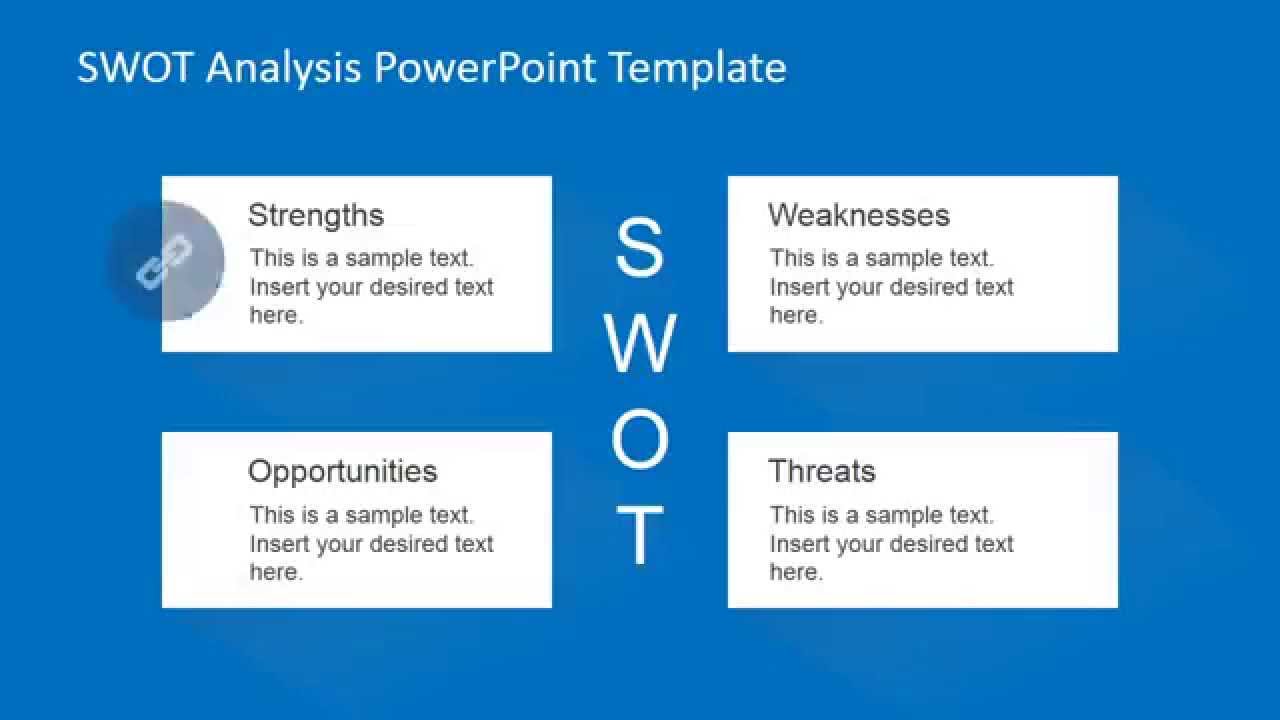 SWOT Analysis PowerPoint Template

Strengths
This is a sample text. Insert your desired text here.

S
W
O
T

Weaknesses
This is a sample text. Insert your desired text here.

Opportunities
This is a sample text. Insert your desired text here.

Threats
This is a sample text. Insert your desired text here.